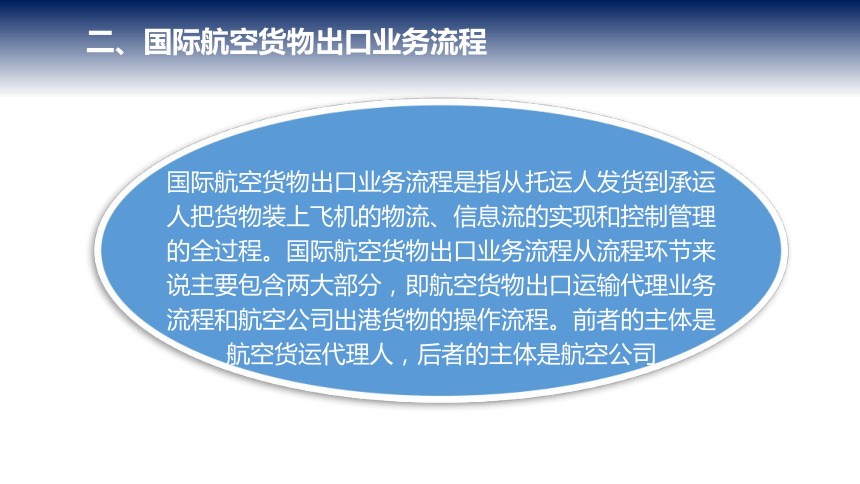 二、国际航空货物出口业务流程

国际航空货物出口业务流程是指从托运人发货到承运人把货物装上飞机的物流、信息流的实现和控制管理的全过程。国际航空货物出口业务流程从流程环节来说主要包含两大部分，即航空货物出口运输代理业务流程和航空公司出港货物的操作流程。前者的主体是航空货运代理人，后者的主体是航空公司